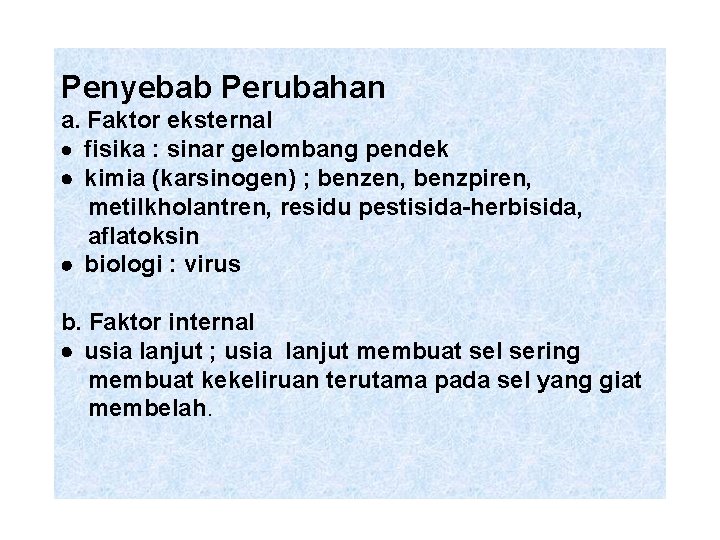 Penyebab Perubahan
a. Faktor eksternal
• fisika : sinar gelombang pendek
• kimia (karsinogen) ; benzen, benzpiren, metilkholantren, residu pestisida-herbisida, aflatoksin
• biologi : virus

b. Faktor internal
• usia lanjut ; usia lanjut membuat sel sering membuat kekeliruan terutama pada sel yang giat membelah.